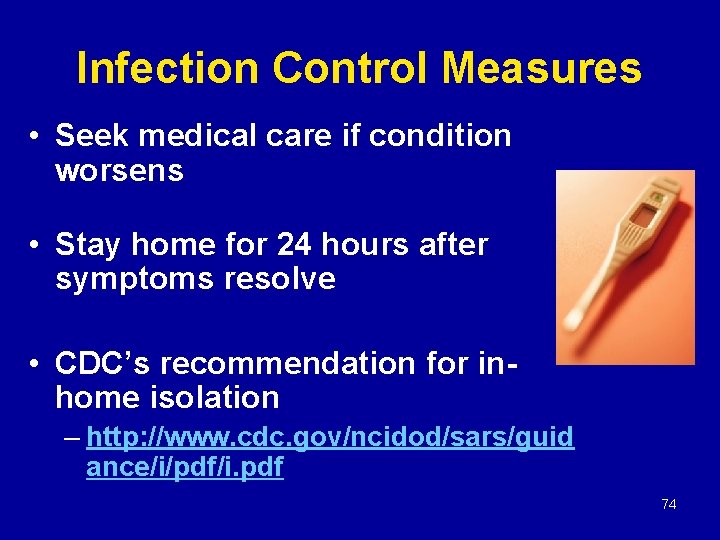 Infection Control Measures

• Seek medical care if condition worsens

• Stay home for 24 hours after symptoms resolve

• CDC's recommendation for in-home isolation
– http://www.cdc.gov/ncidod/sars/guidance/i/pdf/i.pdf

74